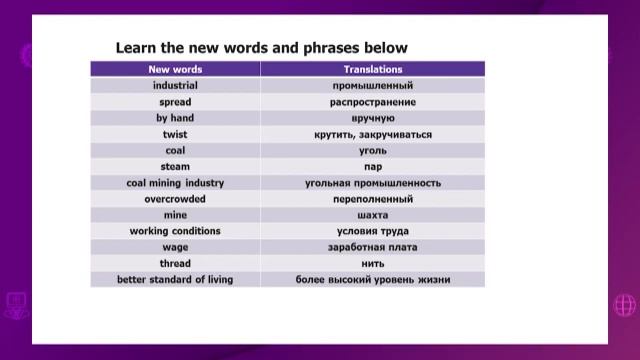 Learn the new words and phrases below

| New words | Translations |
|---|---|
| industrial | промышленный |
| spread | распространение |
| by hand | вручную |
| twist | крутить, закручиваться |
| coal | уголь |
| steam | пар |
| coal mining industry | угольная промышленность |
| overcrowded | переполненный |
| mine | шахта |
| working conditions | условия труда |
| wage | заработная плата |
| thread | нить |
| better standard of living | более высокий уровень жизни |